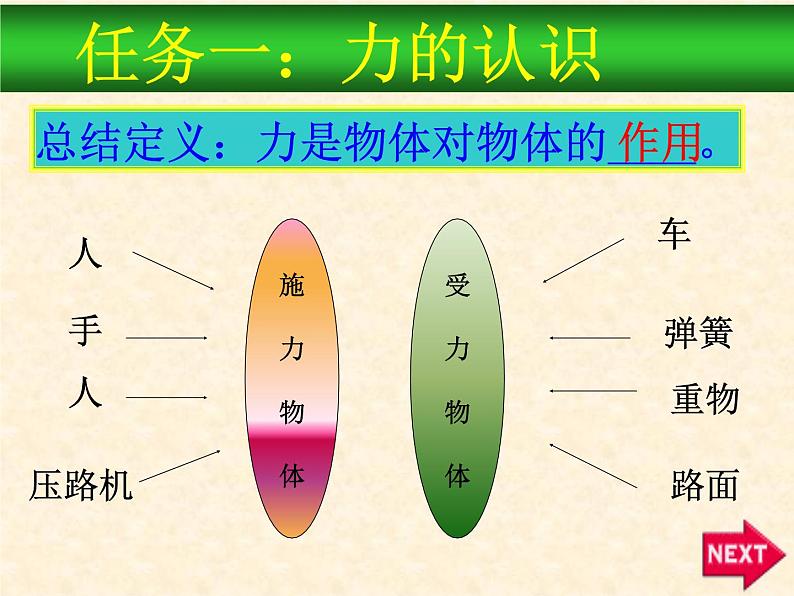 任务一：力的认识

总结定义：力是物体对物体的 作用。

人

手

人

压路机

施力物体

受力物体

车

弹簧

重物

路面

NEXT